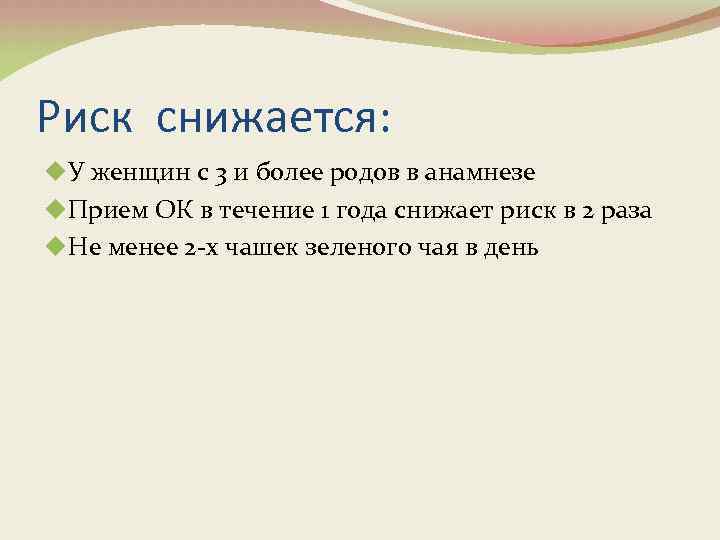 Риск снижается:

У женщин с 3 и более родов в анамнезе

Прием ОК в течение 1 года снижает риск в 2 раза

Не менее 2-х чашек зеленого чая в день